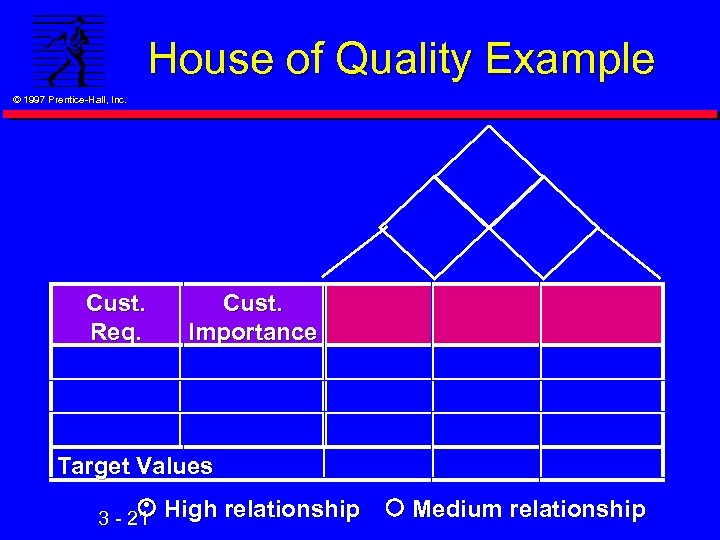 House of Quality Example

© 1997 Prentice-Hall, Inc.

| Cust. Req. | Cust. Importance | | | |
|---|---|---|---|---|
| | | | | |
| | | | | |
| | | | | |
| Target Values | | | | |

3 - 21

High relationship Medium relationship